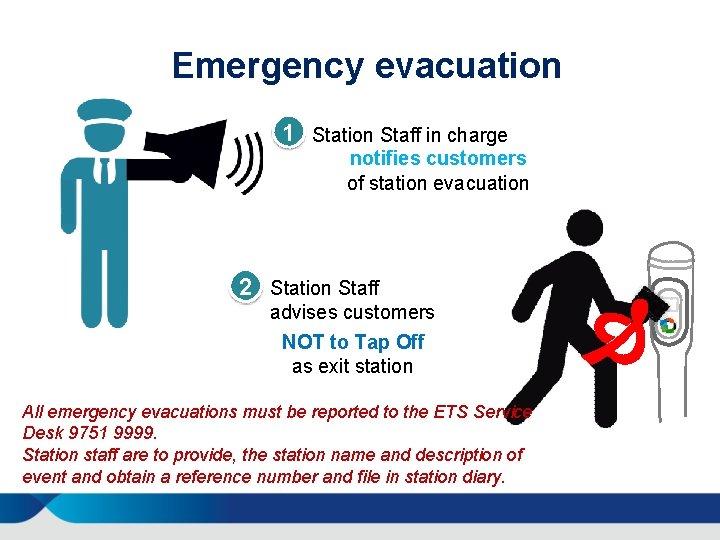 Emergency evacuation

1 Station Staff in charge notifies customers of station evacuation

2 Station Staff advises customers NOT to Tap Off as exit station

All emergency evacuations must be reported to the ETS Service Desk 9751 9999.
Station staff are to provide, the station name and description of event and obtain a reference number and file in station diary.